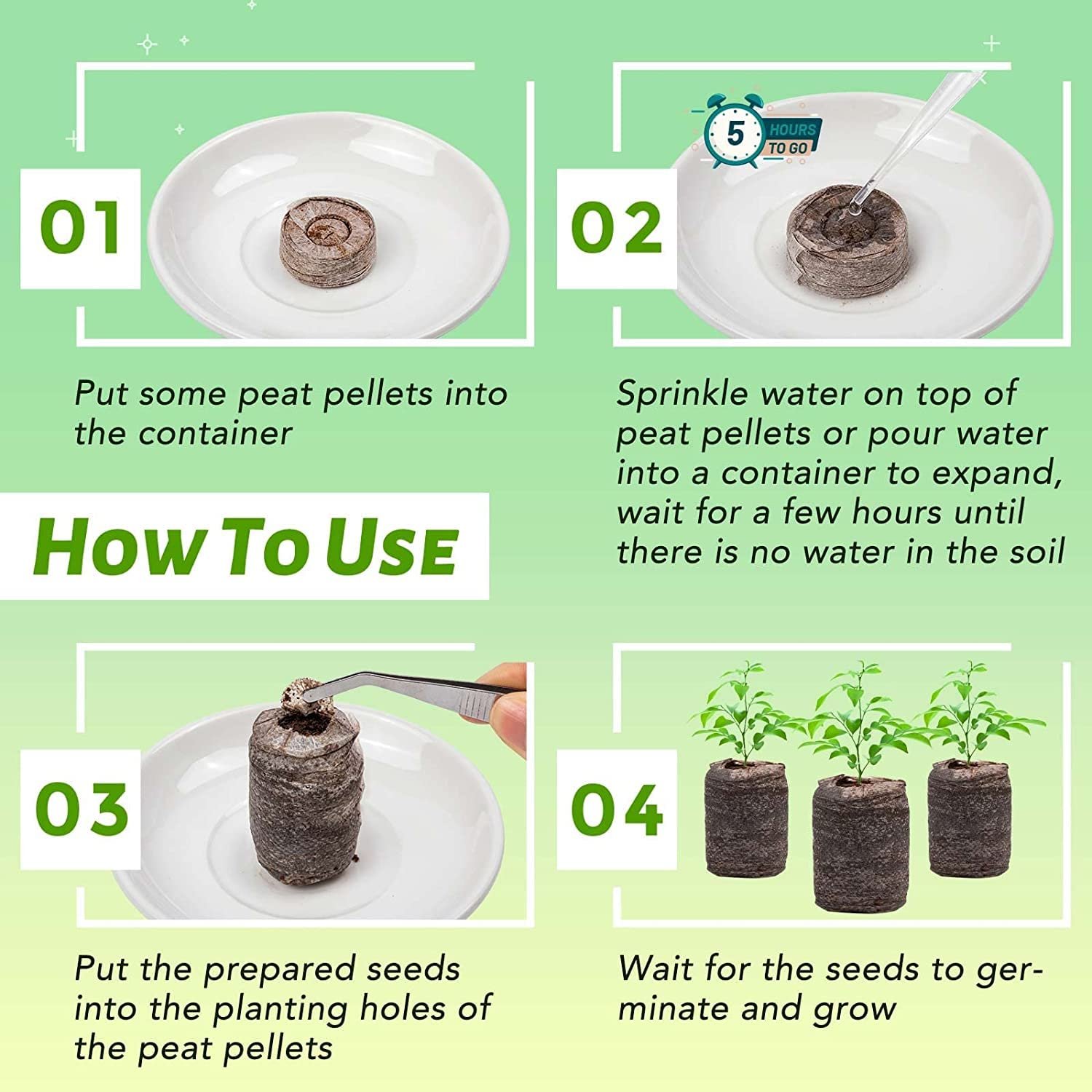 01

Put some peat pellets into the container

5 HOURS TO GO

02

Sprinkle water on top of peat pellets or pour water into a container to expand, wait for a few hours until there is no water in the soil

HOW TO USE

03

Put the prepared seeds into the planting holes of the peat pellets

04

Wait for the seeds to germinate and grow